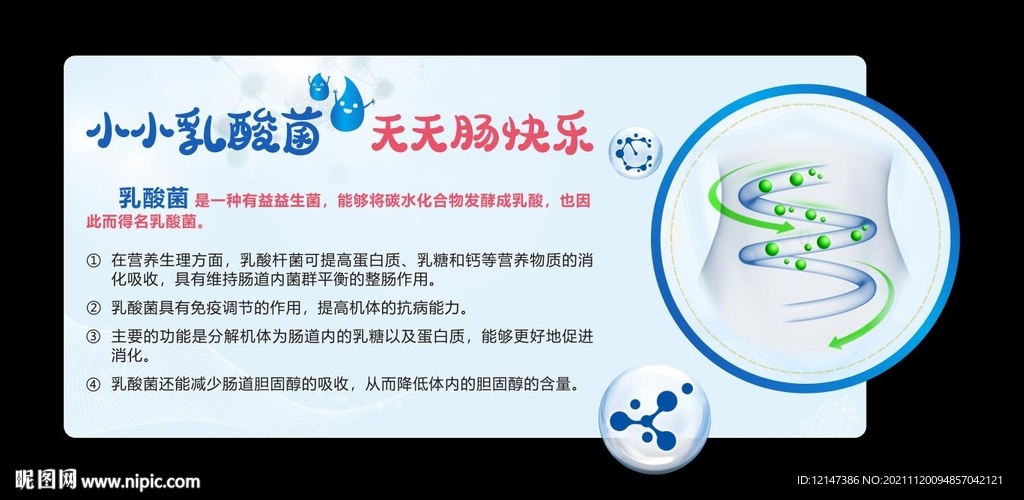 小小乳酸菌 天天肠快乐

乳酸菌 是一种有益益生菌，能够将碳水化合物发酵成乳酸，也因此而得名乳酸菌。

① 在营养生理方面，乳酸杆菌可提高蛋白质、乳糖和钙等营养物质的消化吸收，具有维持肠道内菌群平衡的整肠作用。

② 乳酸菌具有免疫调节的作用，提高机体的抗病能力。

③ 主要的功能是分解机体为肠道内的乳糖以及蛋白质，能够更好地促进消化。

④ 乳酸菌还能减少肠道胆固醇的吸收，从而降低体内的胆固醇的含量。

昵图网 www.nipic.com

ID:12147386 NO:20211120094857042121